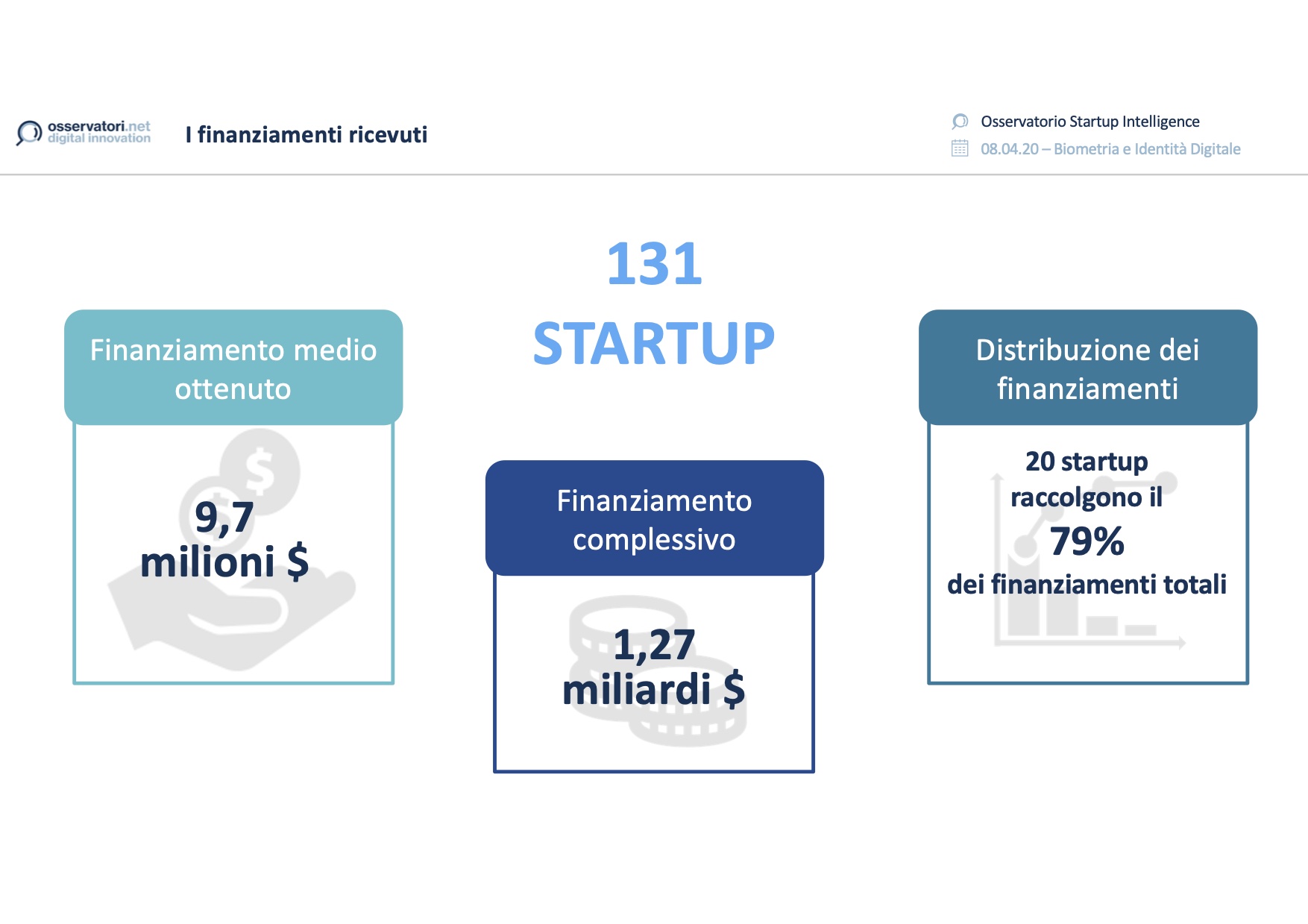 osservatori.net
digital innovation

I finanziamenti ricevuti

Osservatorio Startup Intelligence
08.04.20 – Biometria e Identità Digitale

131
STARTUP

Finanziamento medio ottenuto

9,7
milioni $

Finanziamento complessivo

1,27
miliardi $

Distribuzione dei finanziamenti

20 startup raccolgono il
79%
dei finanziamenti totali